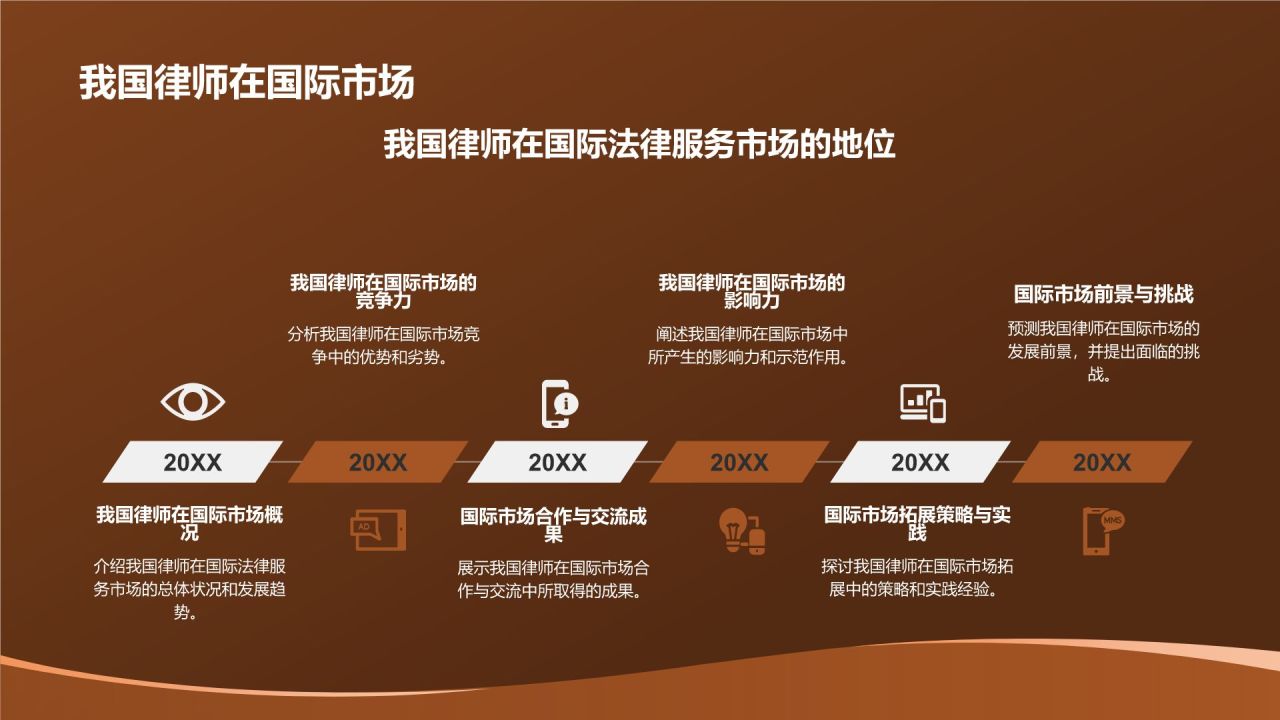 我国律师在国际市场

我国律师在国际法律服务市场的地位

我国律师在国际市场的竞争力

分析我国律师在国际市场竞争中的优势和劣势。

我国律师在国际市场的影响力

阐述我国律师在国际市场中所产生的影响力和示范作用。

国际市场前景与挑战

预测我国律师在国际市场的发展前景，并提出面临的挑战。

20XX

20XX

20XX

20XX

20XX

20XX

我国律师在国际市场概况

介绍我国律师在国际法律服务市场的总体状况和发展趋势。

AD

国际市场合作与交流成果

展示我国律师在国际市场合作与交流中所取得的成果。

国际市场拓展策略与实践

探讨我国律师在国际市场拓展中的策略和实践经验。

MMS